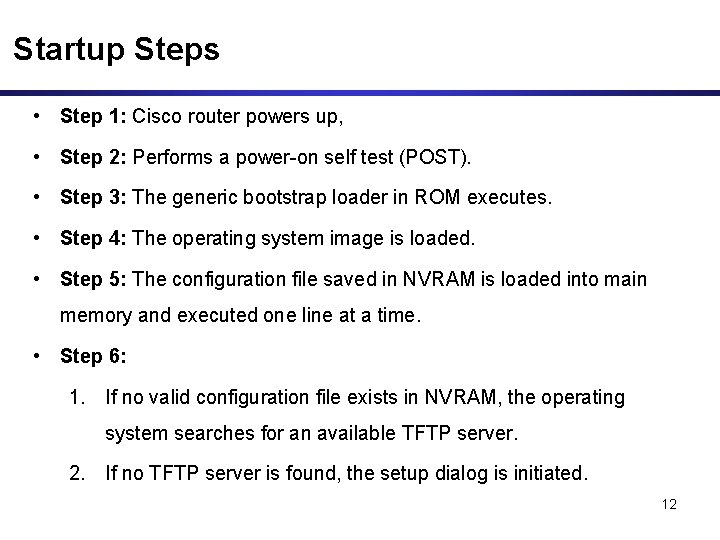 Startup Steps

• Step 1: Cisco router powers up,

• Step 2: Performs a power-on self test (POST).

• Step 3: The generic bootstrap loader in ROM executes.

• Step 4: The operating system image is loaded.

• Step 5: The configuration file saved in NVRAM is loaded into main memory and executed one line at a time.

• Step 6:

1. If no valid configuration file exists in NVRAM, the operating system searches for an available TFTP server.

2. If no TFTP server is found, the setup dialog is initiated.

12